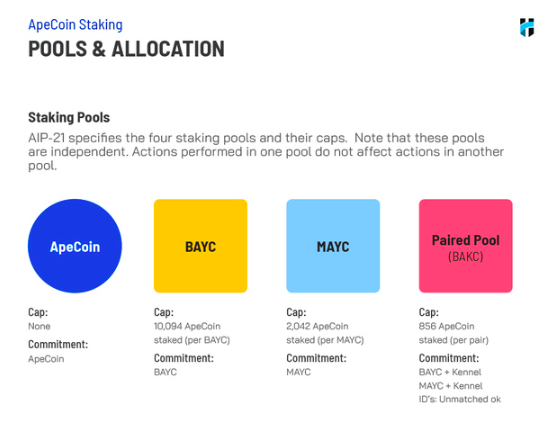 ApeCoin Staking

POOLS & ALLOCATION

Staking Pools

AIP-21 specifies the four staking pools and their caps. Note that these pools are independent. Actions performed in one pool do not affect actions in another pool.

ApeCoin

Cap:
None

Commitment:
ApeCoin

BAYC

Cap:
10,094 ApeCoin staked (per BAYC)

Commitment:
BAYC

MAYC

Cap:
2,042 ApeCoin staked (per MAYC)

Commitment:
MAYC

Paired Pool
(BAKC)

Cap:
856 ApeCoin staked (per pair)

Commitment:
BAYC + Kennel
MAYC + Kennel
ID's: Unmatched ok